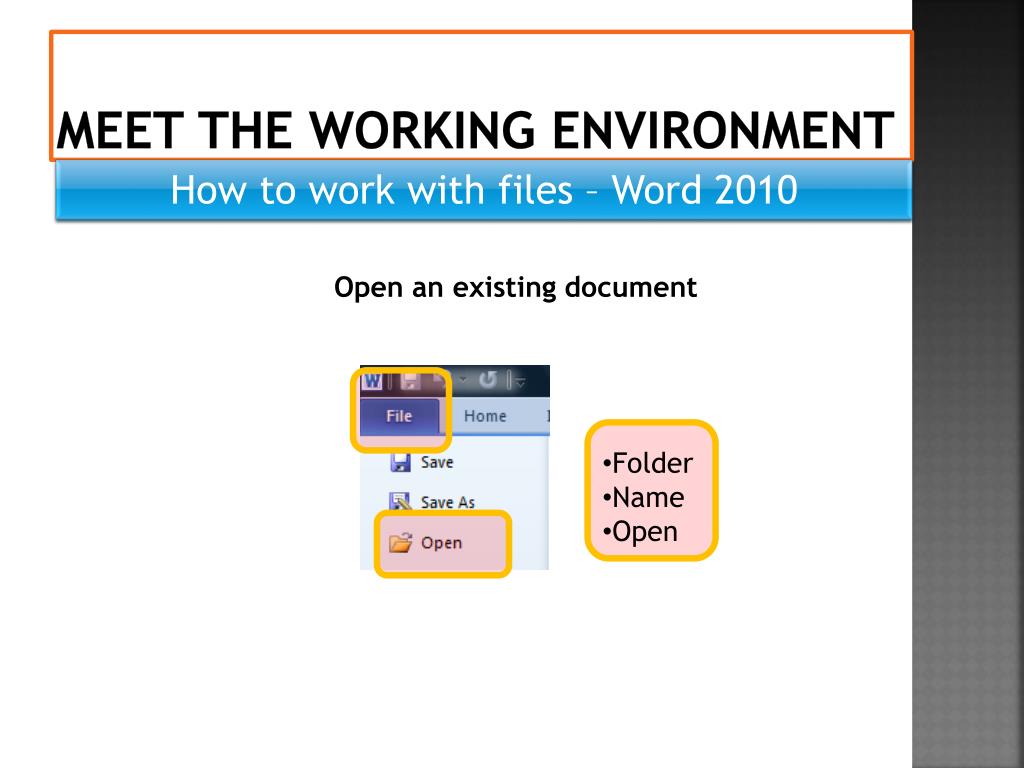 MEET THE WORKING ENVIRONMENT

How to work with files – Word 2010

Open an existing document

File
Home
Save
Save As
Open

•Folder
•Name
•Open